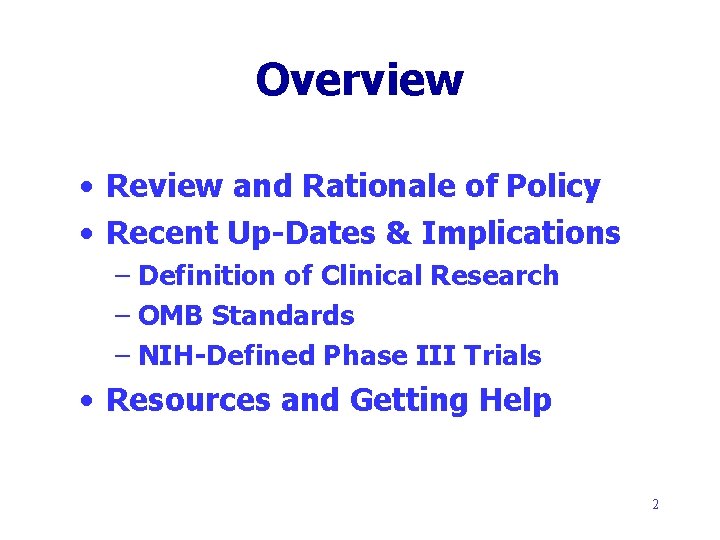 Overview

• Review and Rationale of Policy
• Recent Up-Dates & Implications
– Definition of Clinical Research
– OMB Standards
– NIH-Defined Phase III Trials
• Resources and Getting Help

2